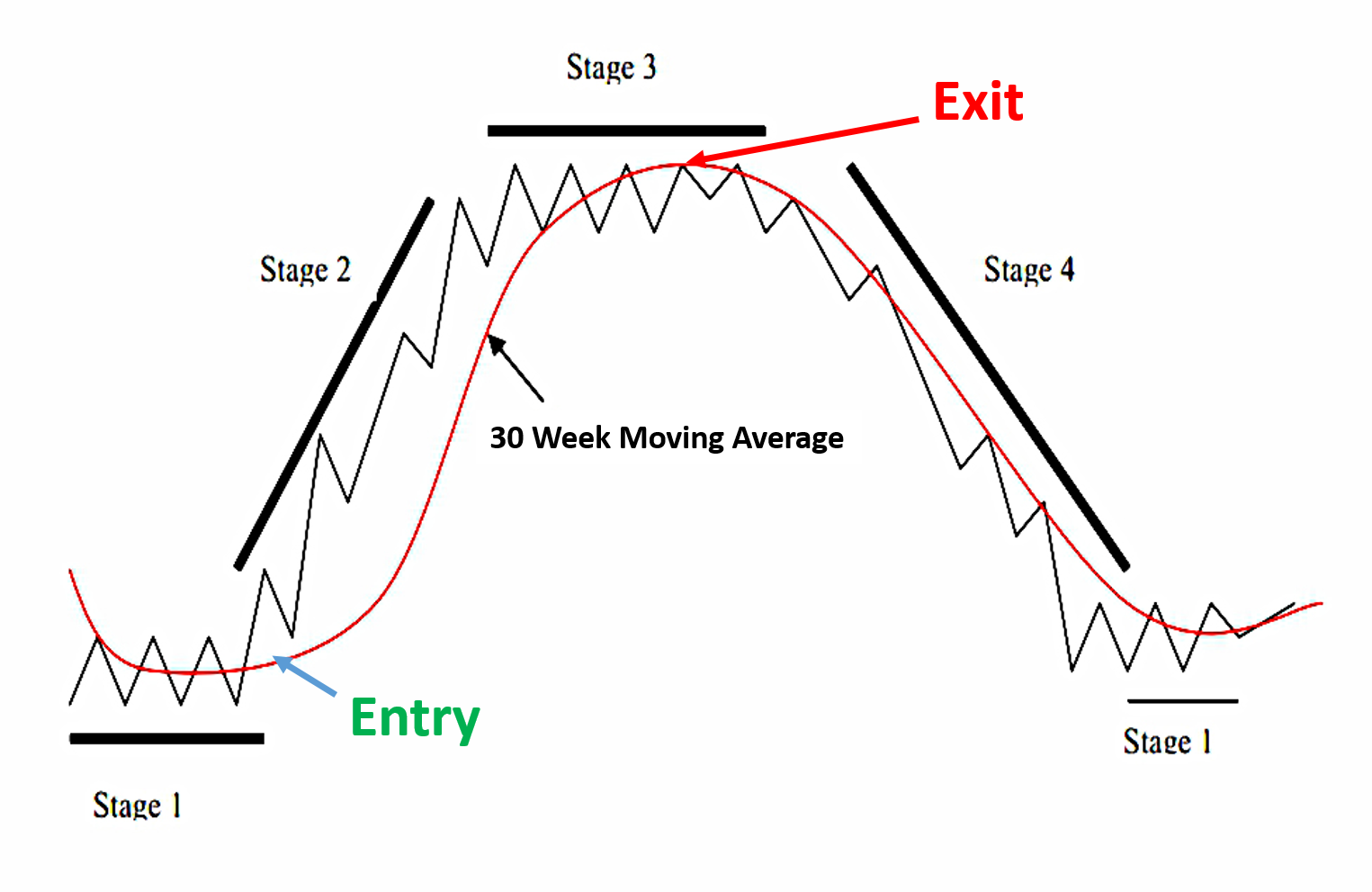 Stage 3

Exit

Stage 2

Stage 4

30 Week Moving Average

Entry

Stage 1

Stage 1